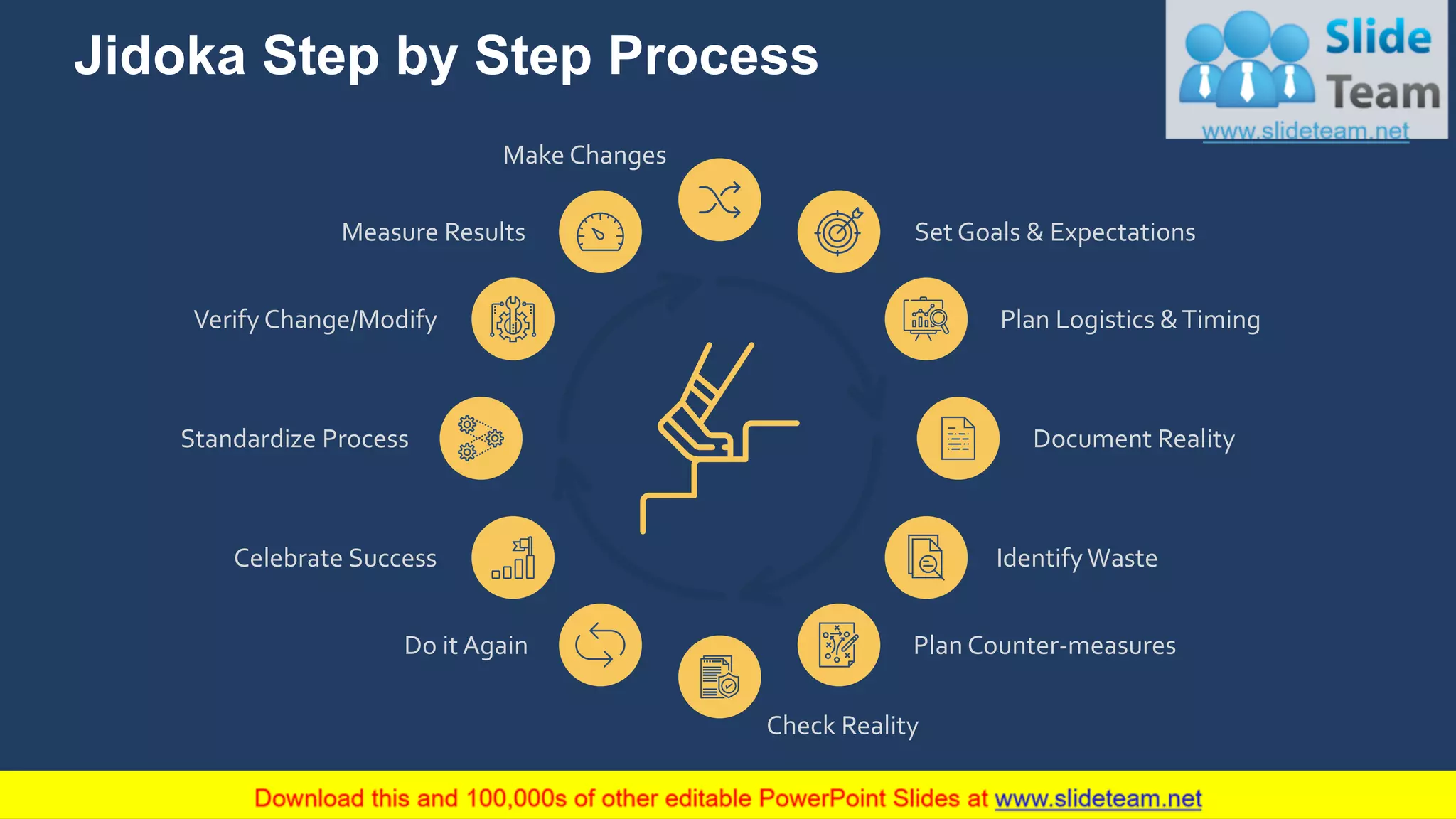 Jidoka Step by Step Process

Slide Team
www.slideteam.net

Make Changes

Set Goals & Expectations

Plan Logistics & Timing

Document Reality

Identify Waste

Plan Counter-measures

Check Reality

Do it Again

Celebrate Success

Standardize Process

Verify Change/Modify

Measure Results

Download this and 100,000s of other editable PowerPoint Slides at www.slideteam.net